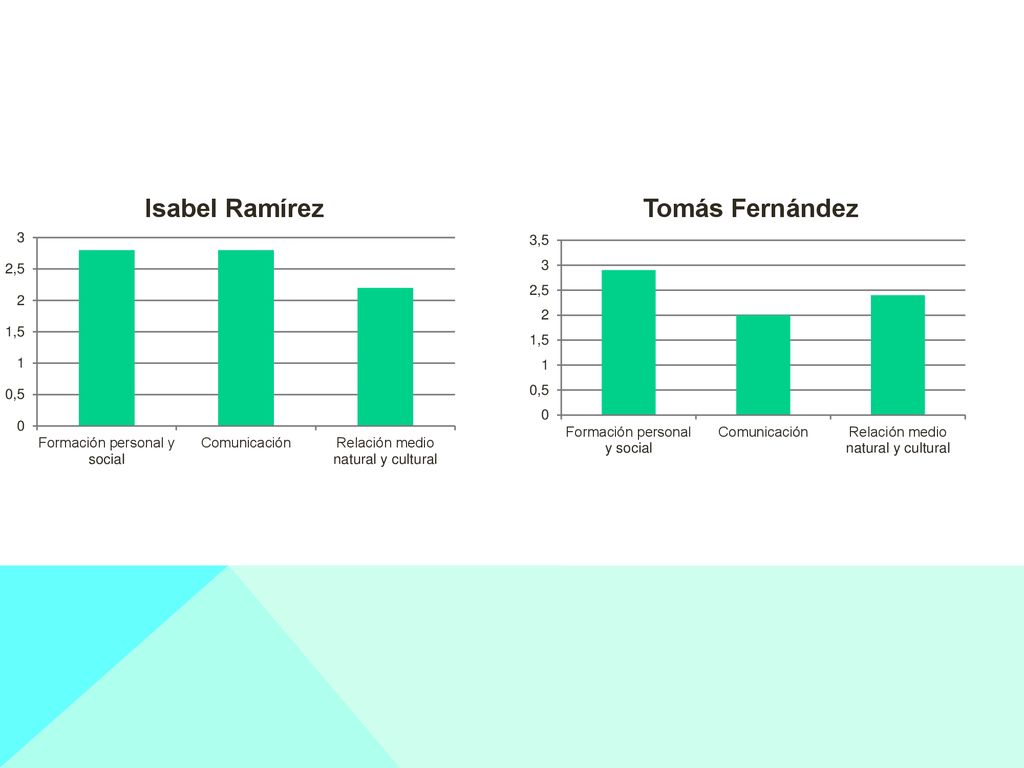 Isabel Ramírez

3
2,5
2
1,5
1
0,5
0

Formación personal y social
Comunicación
Relación medio natural y cultural

Tomás Fernández

3,5
3
2,5
2
1,5
1
0,5
0

Formación personal y social
Comunicación
Relación medio natural y cultural